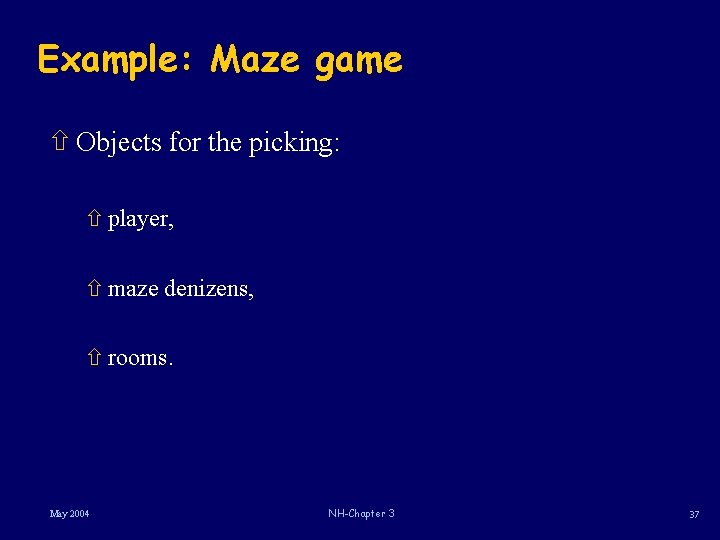 Example: Maze game

⇧ Objects for the picking:

⇧ player,

⇧ maze denizens,

⇧ rooms.

May 2004

NH-Chapter 3

37